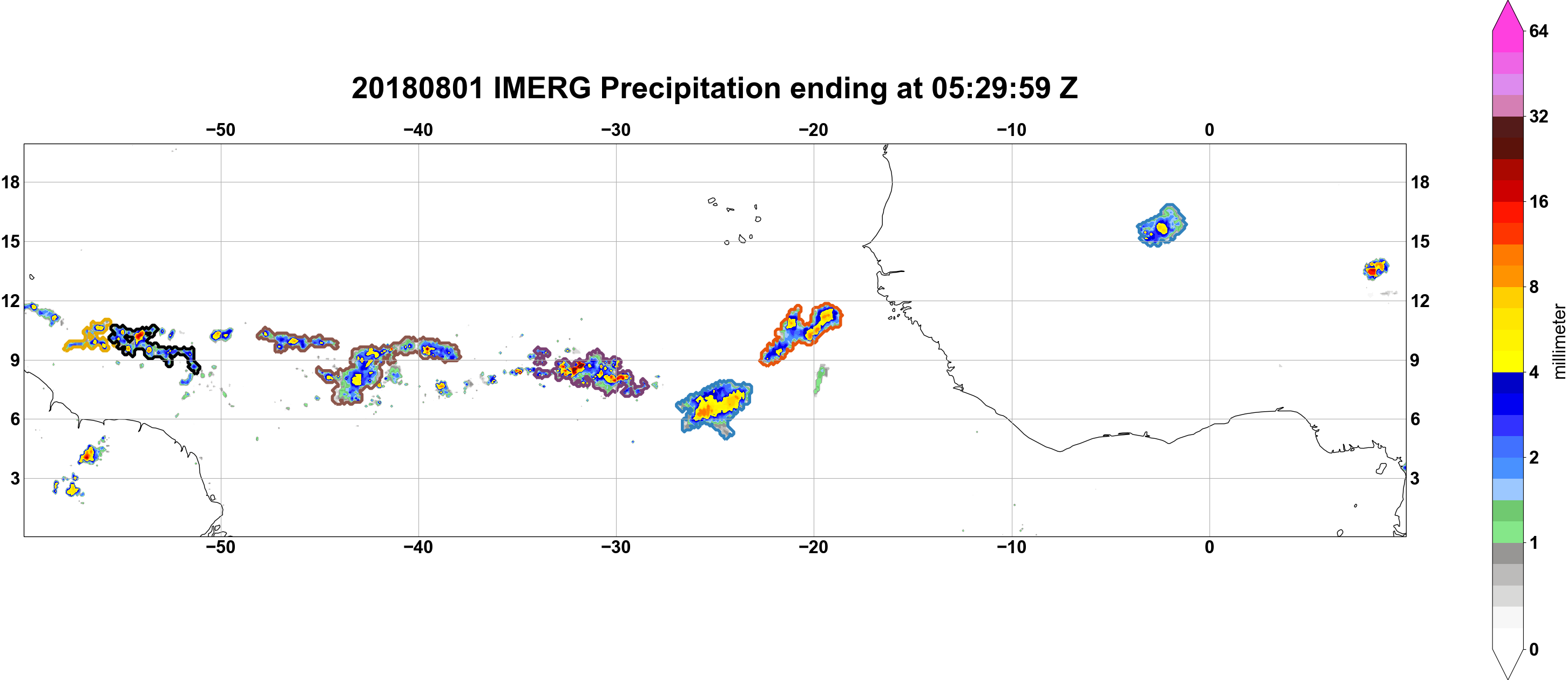 20180801 IMERG Precipitation ending at 05:29:59 Z

−50 −40 −30 −20 −10 0

18 15 12 9 6 3

18 15 12 9 6 3

−50 −40 −30 −20 −10 0

64
32
16
8
4
2
1
0
millimeter